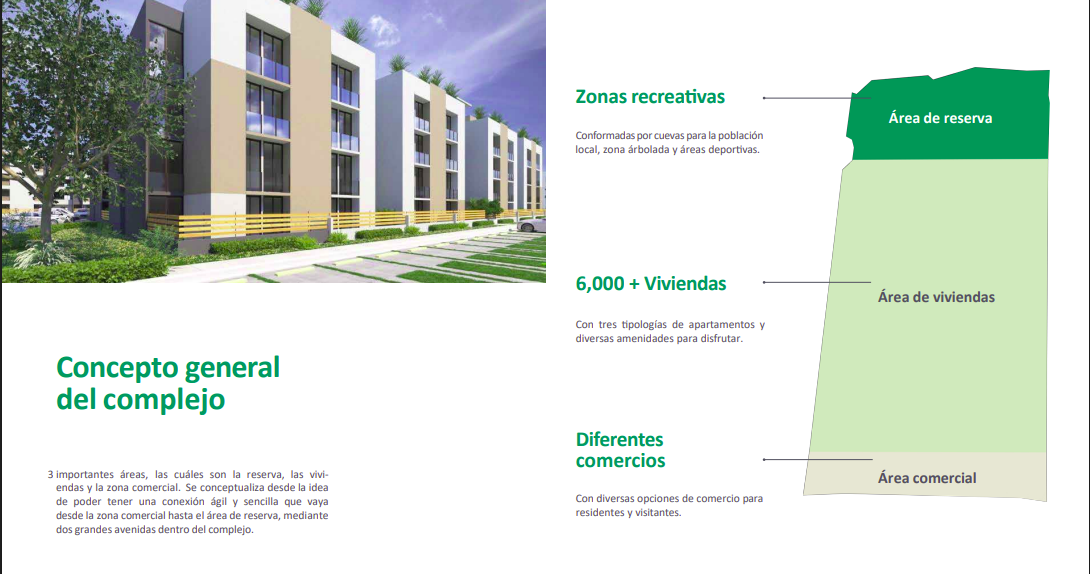 Concepto general del complejo

3 importantes áreas, las cuáles son la reserva, las viviendas y la zona comercial. Se conceptualiza desde la idea de poder tener una conexión ágil y sencilla que vaya desde la zona comercial hasta el área de reserva, mediante dos grandes avenidas dentro del complejo.

Zonas recreativas

Conformadas por cuevas para la población local, zona árbolada y áreas deportivas.

6,000 + Viviendas

Con tres tipologías de apartamentos y diversas amenidades para disfrutar.

Diferentes comercios

Con diversas opciones de comercio para residentes y visitantes.

Área de reserva

Área de viviendas

Área comercial